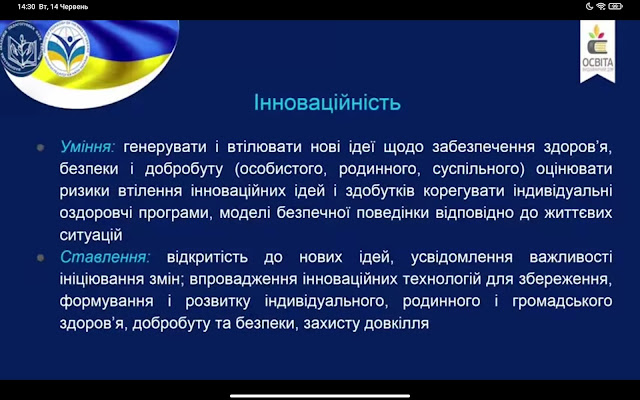 14:30 Вт, 14 Червень

ОСВІТА

Інноваційність

Уміння: генерувати і втілювати нові ідеї щодо забезпечення здоров'я, безпеки і добробуту (особистого, родинного, суспільного) оцінювати ризики втілення інноваційних ідей і здобутків корегувати індивідуальні оздоровчі програми, моделі безпечної поведінки відповідно до життєвих ситуацій

Ставлення: відкритість до нових ідей, усвідомлення важливості ініціювання змін; впровадження інноваційних технологій для збереження, формування і розвитку індивідуального, родинного і громадського здоров'я, добробуту та безпеки, захисту довкілля